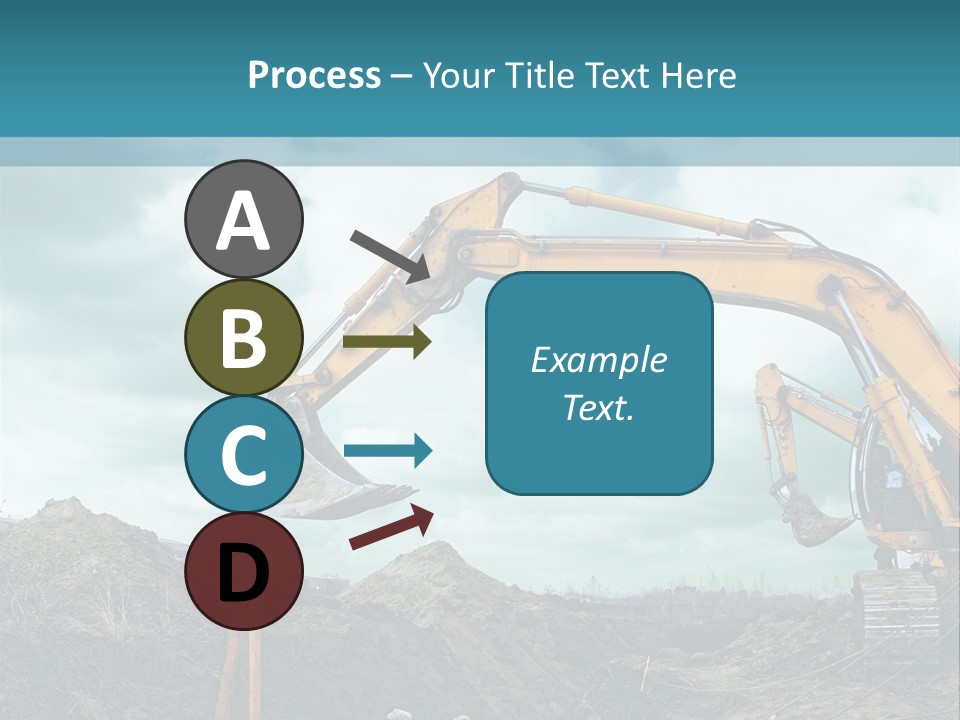 Process – Your Title Text Here

A

B

C

D

Example Text.